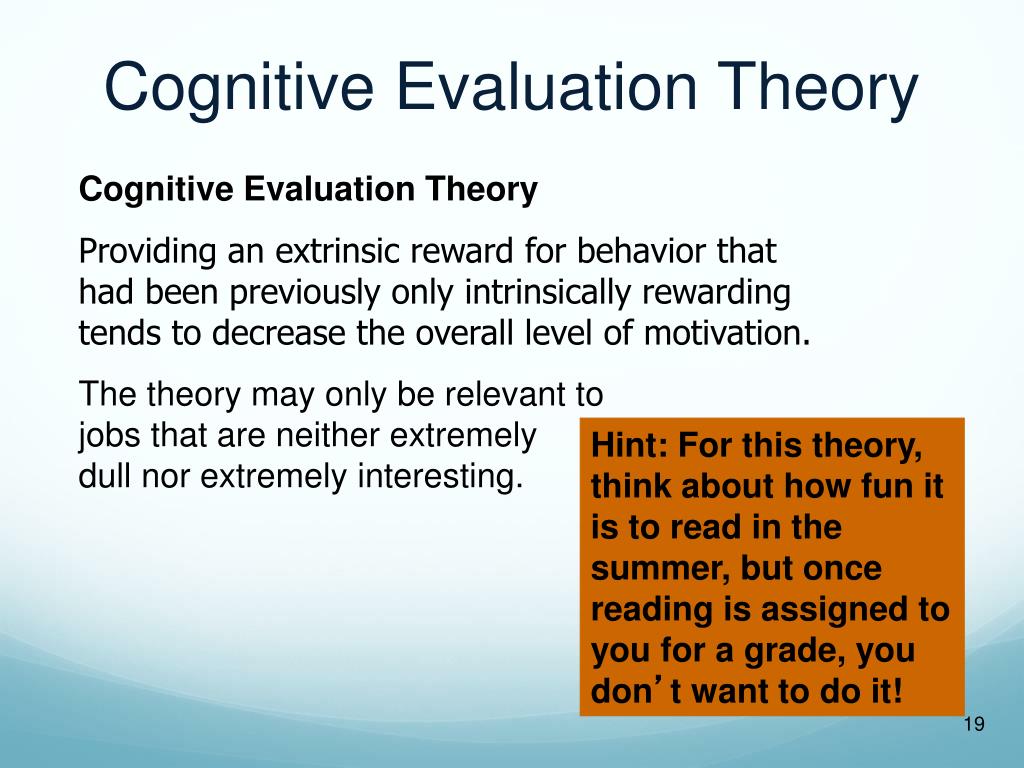 Cognitive Evaluation Theory

Cognitive Evaluation Theory

Providing an extrinsic reward for behavior that had been previously only intrinsically rewarding tends to decrease the overall level of motivation.

The theory may only be relevant to jobs that are neither extremely dull nor extremely interesting.

Hint: For this theory, think about how fun it is to read in the summer, but once reading is assigned to you for a grade, you don’t want to do it!

19